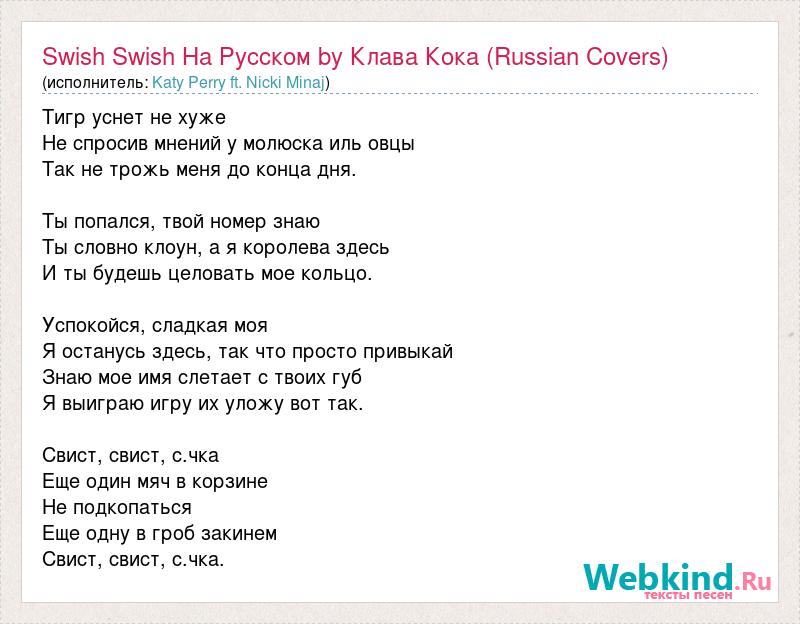 Swish Swish На Русском by Клава Кока (Russian Covers)
(исполнитель: Katy Perry ft. Nicki Minaj)

Тигр уснет не хуже
Не спросив мнений у молюска иль овцы
Так не трожь меня до конца дня.

Ты попался, твой номер знаю
Ты словно клоун, а я королева здесь
И ты будешь целовать мое кольцо.

Успокойся, сладкая моя
Я останусь здесь, так что просто привыкай
Знаю мое имя слетает с твоих губ
Я выиграю игру их уложу вот так.

Свист, свист, с.чка
Еще один мяч в корзине
Не подкопаться
Еще одну в гроб закинем
Свист, свист, с.чка.

Webkind.Ru
тексты песен